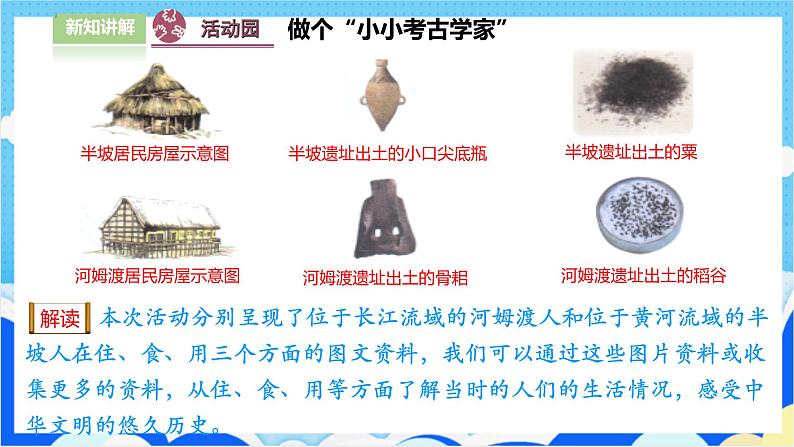 新知讲解

活动园 做个“小小考古学家”

半坡居民房屋示意图

半坡遗址出土的小口尖底瓶

半坡遗址出土的粟

河姆渡居民房屋示意图

河姆渡遗址出土的骨耜

河姆渡遗址出土的稻谷

解读 本次活动分别呈现了位于长江流域的河姆渡人和位于黄河流域的半坡人在住、食、用三个方面的图文资料，我们可以通过这些图片资料或收集更多的资料，从住、食、用等方面了解当时的人们的生活情况，感受中华文明的悠久历史。